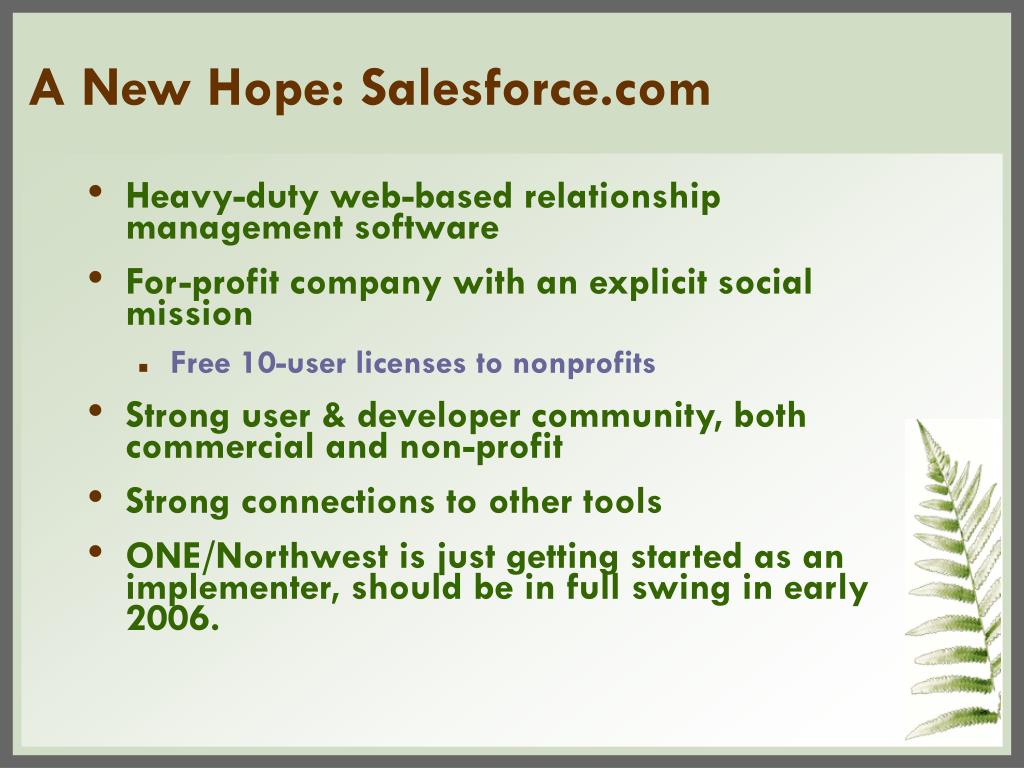 A New Hope: Salesforce.com

• Heavy-duty web-based relationship management software

• For-profit company with an explicit social mission

▪ Free 10-user licenses to nonprofits

• Strong user & developer community, both commercial and non-profit

• Strong connections to other tools

• ONE/Northwest is just getting started as an implementer, should be in full swing in early 2006.